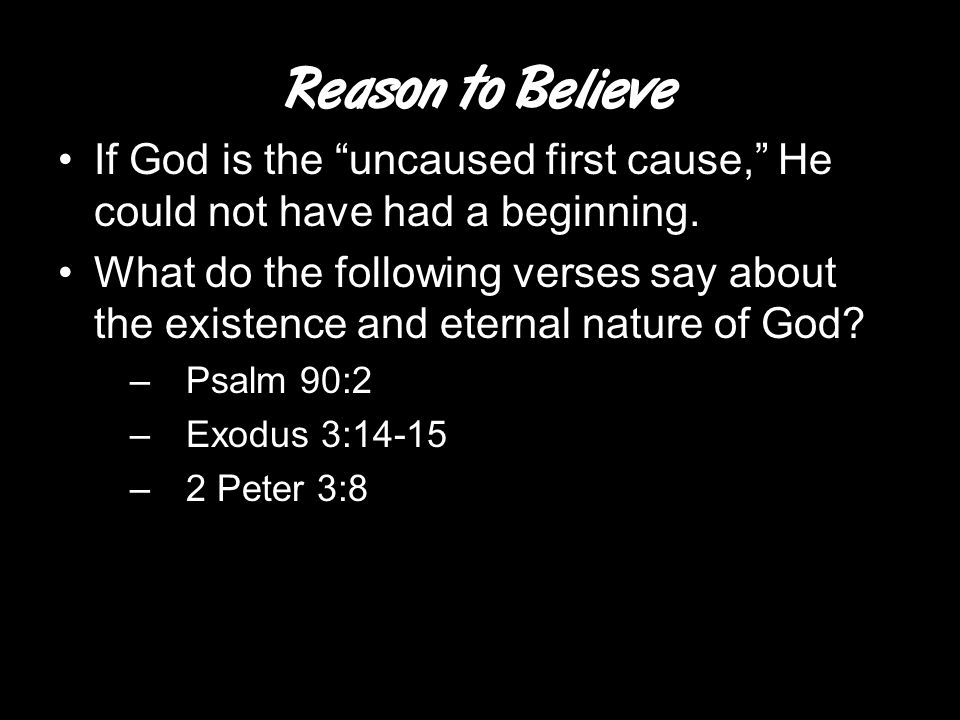 Reason to Believe

• If God is the “uncaused first cause,” He could not have had a beginning.
• What do the following verses say about the existence and eternal nature of God?
– Psalm 90:2
– Exodus 3:14-15
– 2 Peter 3:8